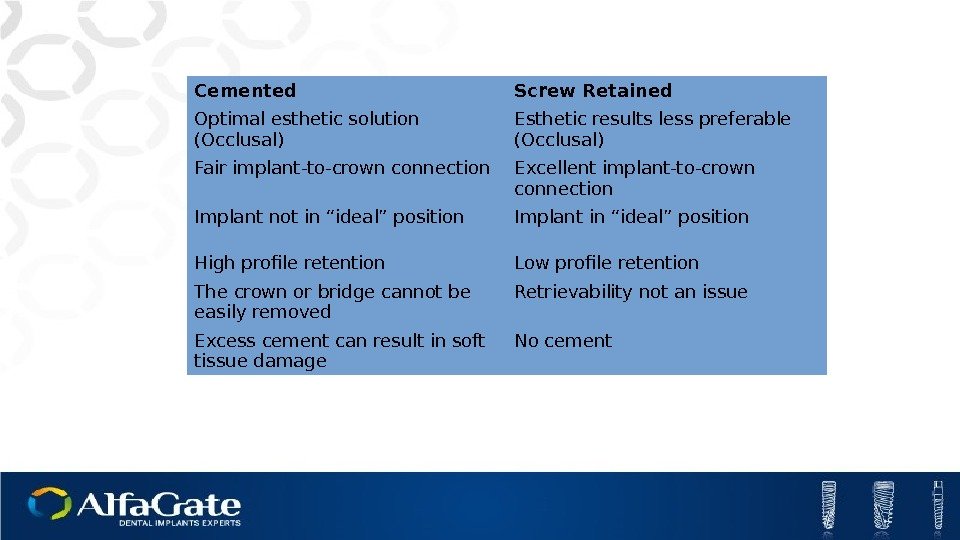 | Cemented | Screw Retained |
|---|---|
| Optimal esthetic solution (Occlusal) | Esthetic results less preferable (Occlusal) |
| Fair implant-to-crown connection | Excellent implant-to-crown connection |
| Implant not in “ideal” position | Implant in “ideal” position |
| High profile retention | Low profile retention |
| The crown or bridge cannot be easily removed | Retrievability not an issue |
| Excess cement can result in soft tissue damage | No cement |

AlfaGate
DENTAL IMPLANTS EXPERTS